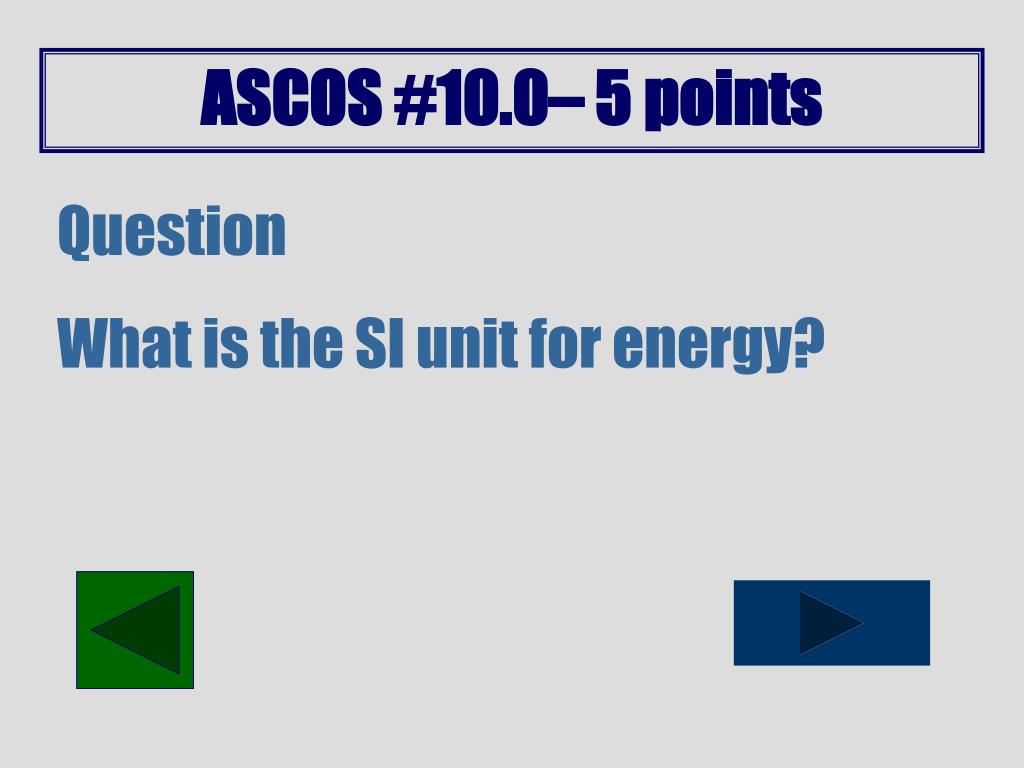 ASCOS #10.0– 5 points

Question

What is the SI unit for energy?